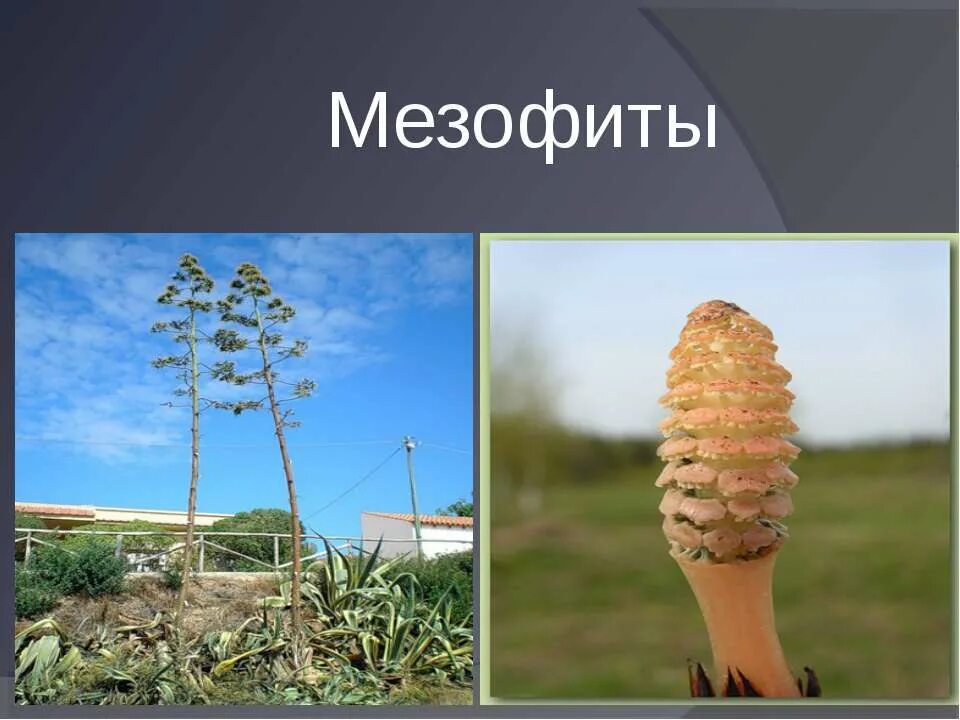 Мезофиты